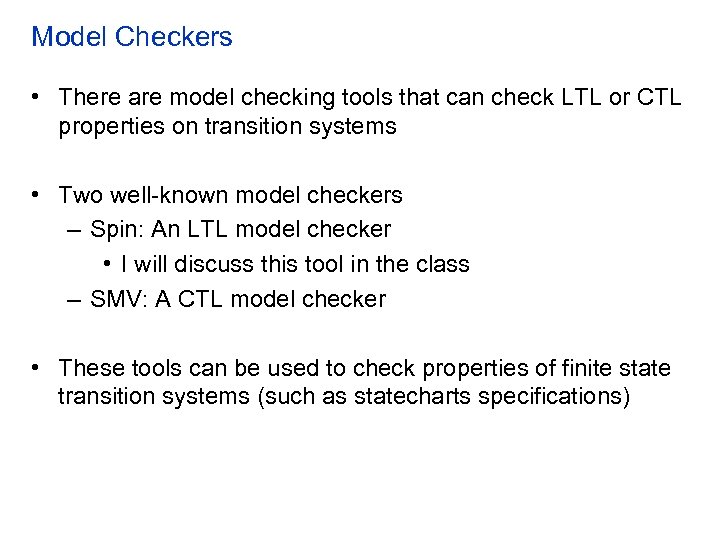 Model Checkers

• There are model checking tools that can check LTL or CTL properties on transition systems

• Two well-known model checkers
– Spin: An LTL model checker
• I will discuss this tool in the class
– SMV: A CTL model checker

• These tools can be used to check properties of finite state transition systems (such as statecharts specifications)